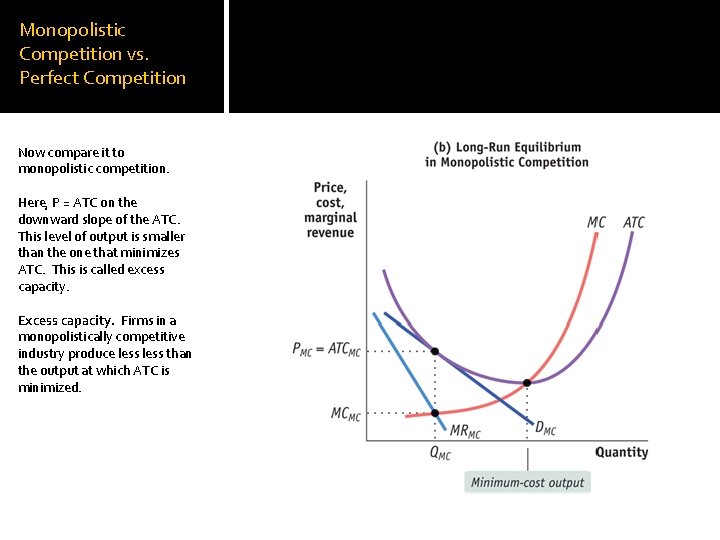 Monopolistic Competition vs. Perfect Competition

Now compare it to monopolistic competition.

Here, P = ATC on the downward slope of the ATC. This level of output is smaller than the one that minimizes ATC. This is called excess capacity.

Excess capacity. Firms in a monopolistically competitive industry produce less less than the output at which ATC is minimized.

(b) Long-Run Equilibrium in Monopolistic Competition

Price, cost, marginal revenue

MC ATC

$P_{MC} = ATC_{MC}$

$MC_{MC}$

$MR_{MC}$

$D_{MC}$

$Q_{MC}$

Quantity

Minimum-cost output